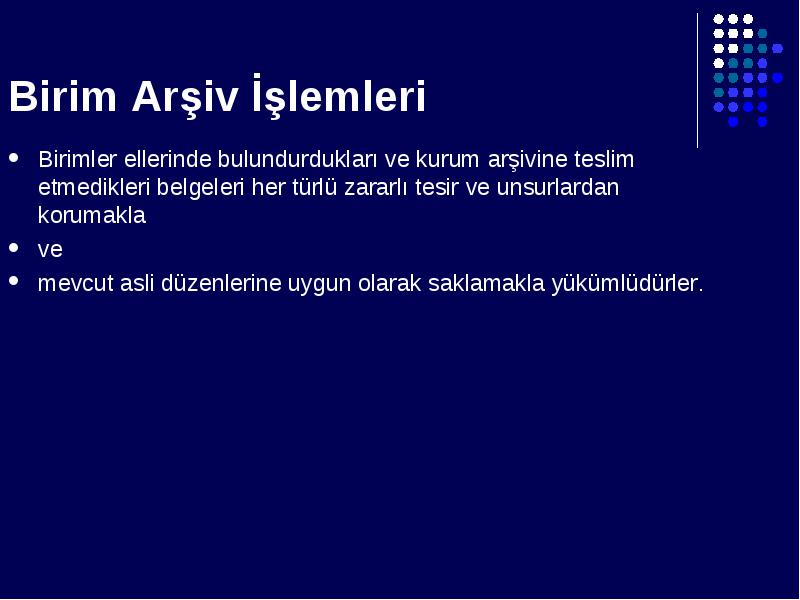 Birim Arşiv İşlemleri

- Birimler ellerinde bulundurdukları ve kurum arşivine teslim etmedikleri belgeleri her türlü zararlı tesir ve unsurlardan korumakla
- ve
- mevcut asli düzenlerine uygun olarak saklamakla yükümlüdürler.